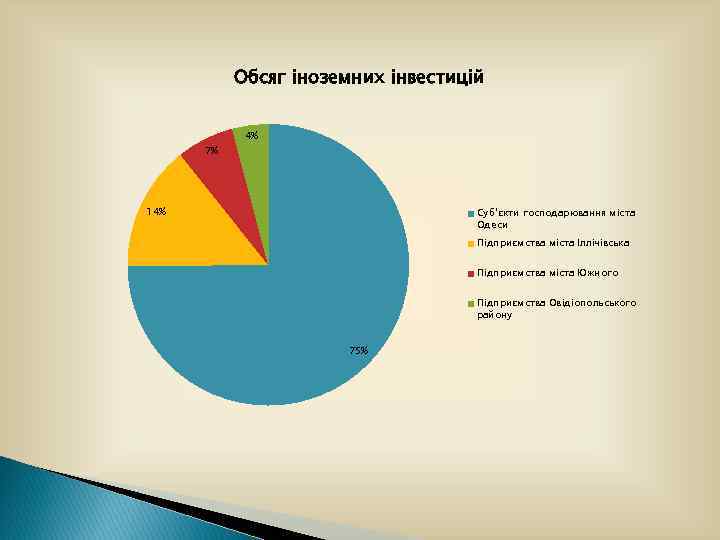 Обсяг іноземних інвестицій

4%

7%

14%

75%

Суб'єкти господарювання міста Одеси

Підприємства міста Іллічівська

Підприємства міста Южного

Підприємства Овідіопольського району